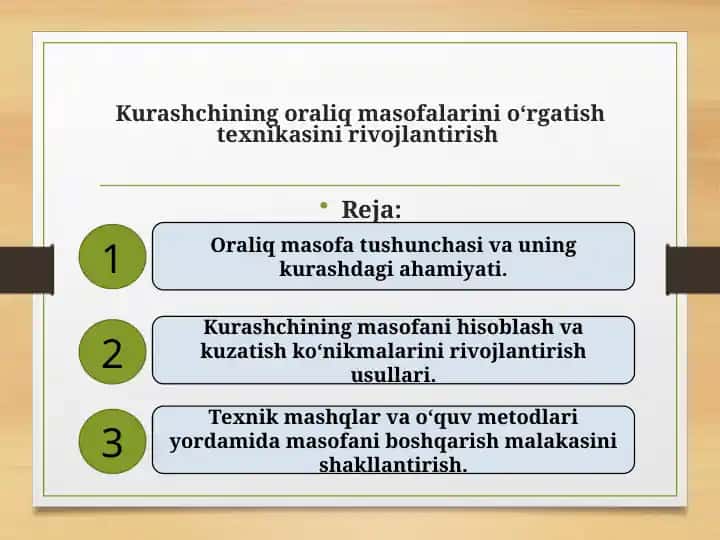 Kurashchining oraliq masofalarini o‘rgatish texnikasini rivojlantirish

• Reja:

1

Oraliq masofa tushunchasi va uning kurashdagi ahamiyati.

2

Kurashchining masofani hisoblash va kuzatish ko‘nikmalarini rivojlantirish usullari.

3

Texnik mashqlar va o‘quv metodlari yordamida masofani boshqarish malakasini shakllantirish.